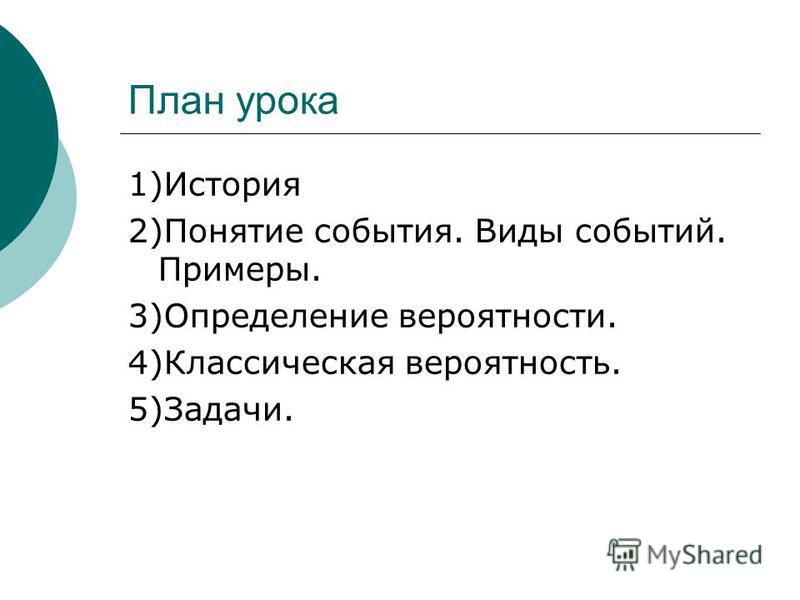 План урока

1)История

2)Понятие события. Виды событий. Примеры.

3)Определение вероятности.

4)Классическая вероятность.

5)Задачи.

MyShared